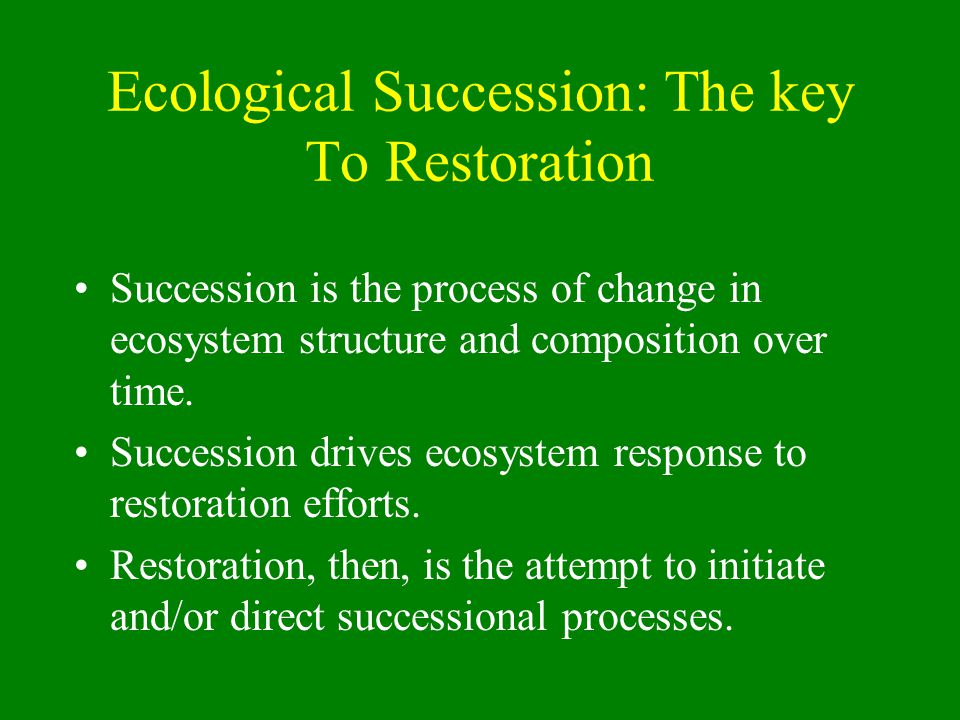 Ecological Succession: The key To Restoration

• Succession is the process of change in ecosystem structure and composition over time.

• Succession drives ecosystem response to restoration efforts.

• Restoration, then, is the attempt to initiate and/or direct successional processes.